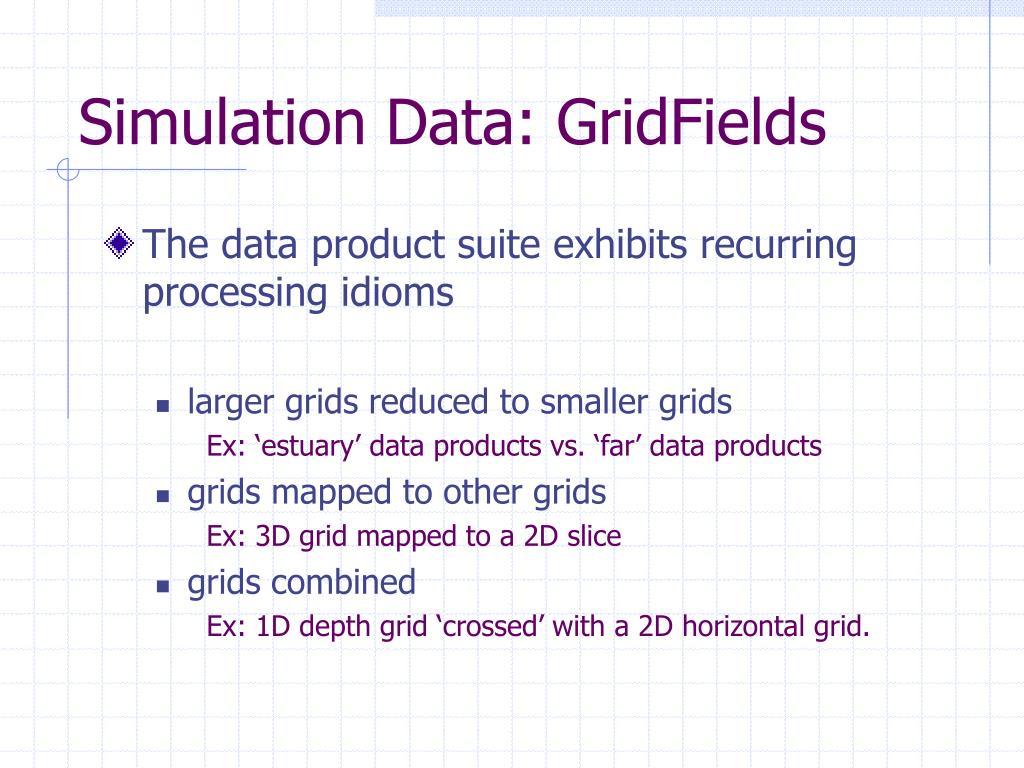 Simulation Data: GridFields

The data product suite exhibits recurring processing idioms

larger grids reduced to smaller grids

Ex: ‘estuary’ data products vs. ‘far’ data products

grids mapped to other grids

Ex: 3D grid mapped to a 2D slice

grids combined

Ex: 1D depth grid ‘crossed’ with a 2D horizontal grid.